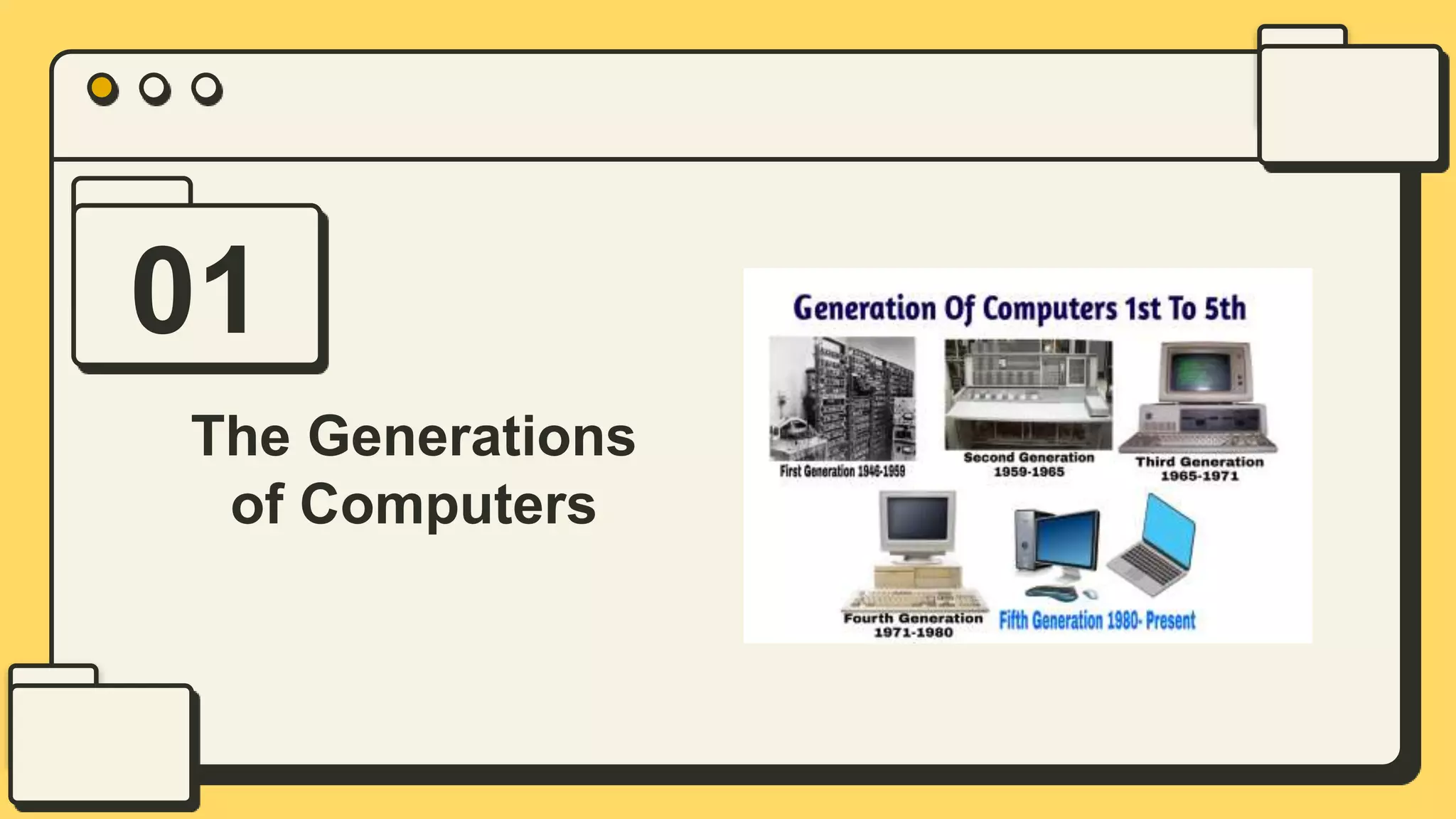 01

The Generations of Computers

Generation Of Computers 1st To 5th

First Generation 1946-1959

Second Generation 1959-1965

Third Generation 1965-1971

Fourth Generation 1971-1980

Fifth Generation 1980- Present